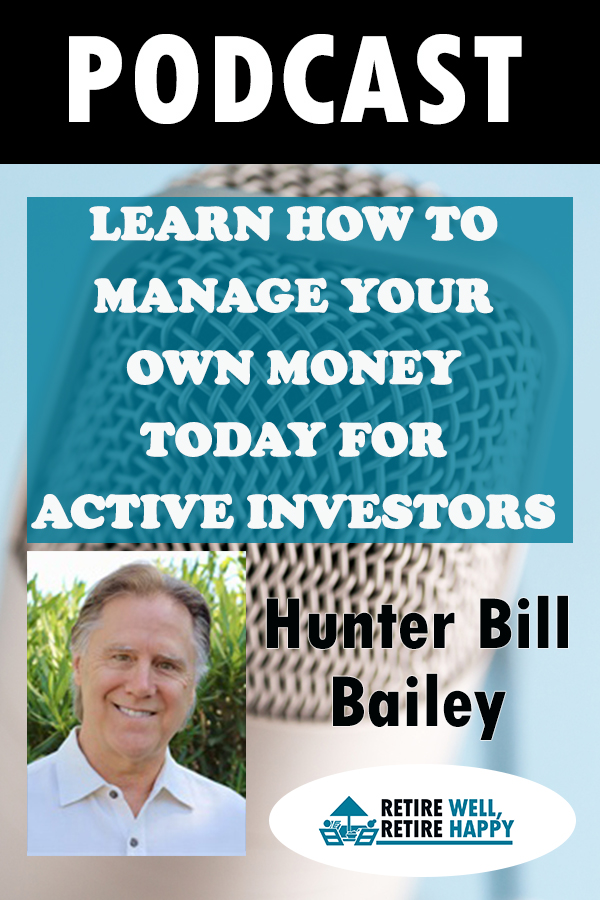 PODCAST

LEARN HOW TO MANAGE YOUR OWN MONEY TODAY FOR ACTIVE INVESTORS

Hunter Bill Bailey

RETIRE WELL, RETIRE HAPPY